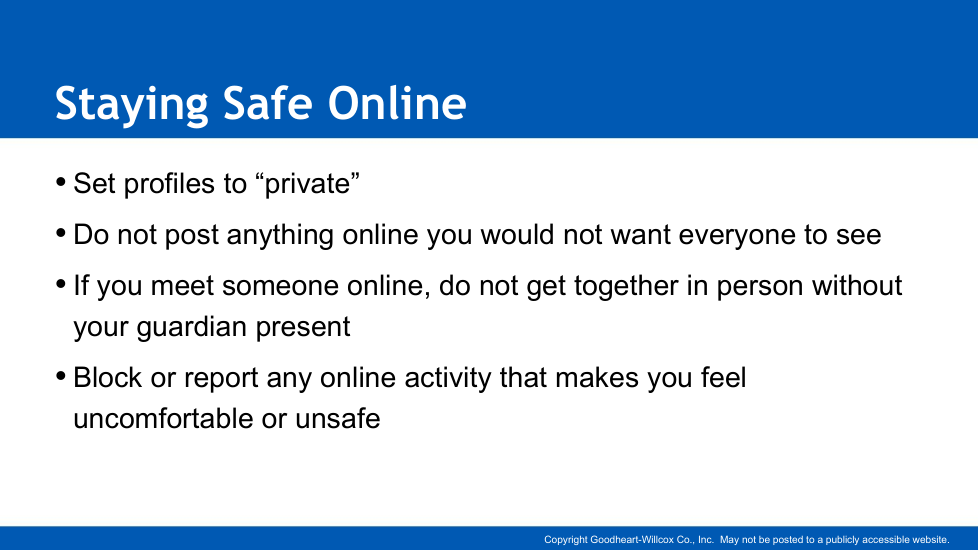 Staying Safe Online

• Set profiles to “private”

• Do not post anything online you would not want everyone to see

• If you meet someone online, do not get together in person without your guardian present

• Block or report any online activity that makes you feel uncomfortable or unsafe

Copyright Goodheart-Willcox Co., Inc. May not be posted to a publicly accessible website.